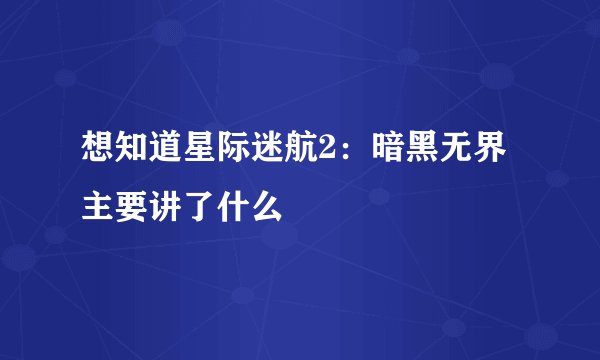 想知道星际迷航2：暗黑无界主要讲了什么